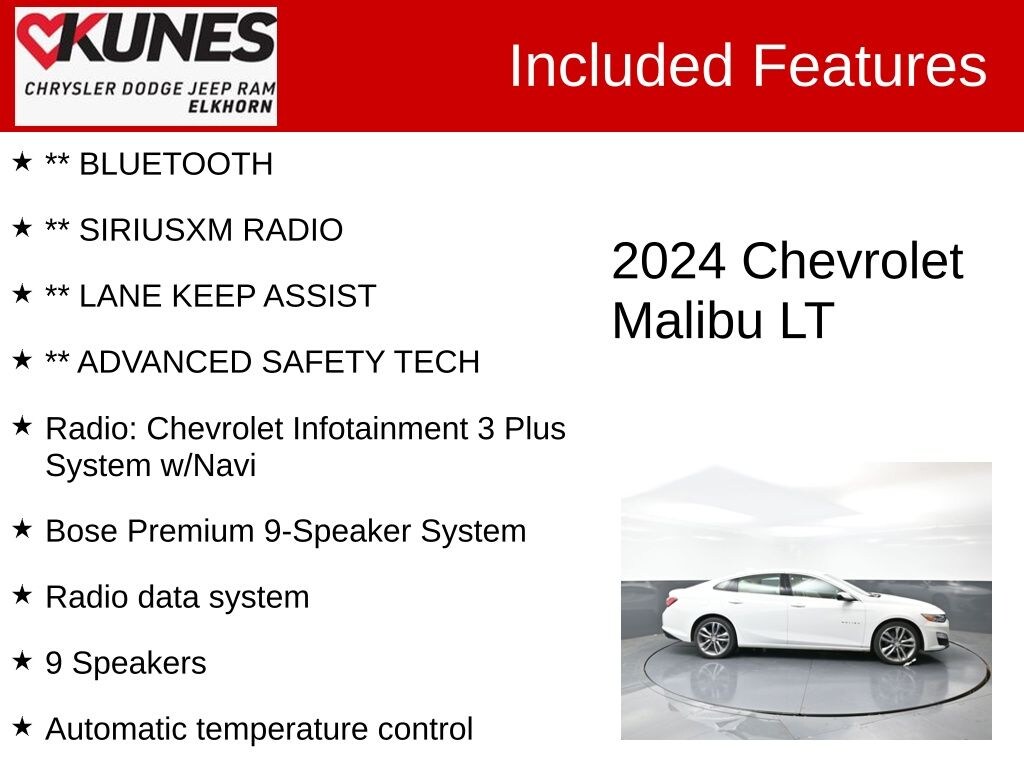 KUNES
CHRYSLER DODGE JEEP RAM
ELKHORN

Included Features

★ ** BLUETOOTH

★ ** SIRIUSXM RADIO

★ ** LANE KEEP ASSIST

★ ** ADVANCED SAFETY TECH

★ Radio: Chevrolet Infotainment 3 Plus System w/Navi

★ Bose Premium 9-Speaker System

★ Radio data system

★ 9 Speakers

★ Automatic temperature control

2024 Chevrolet Malibu LT